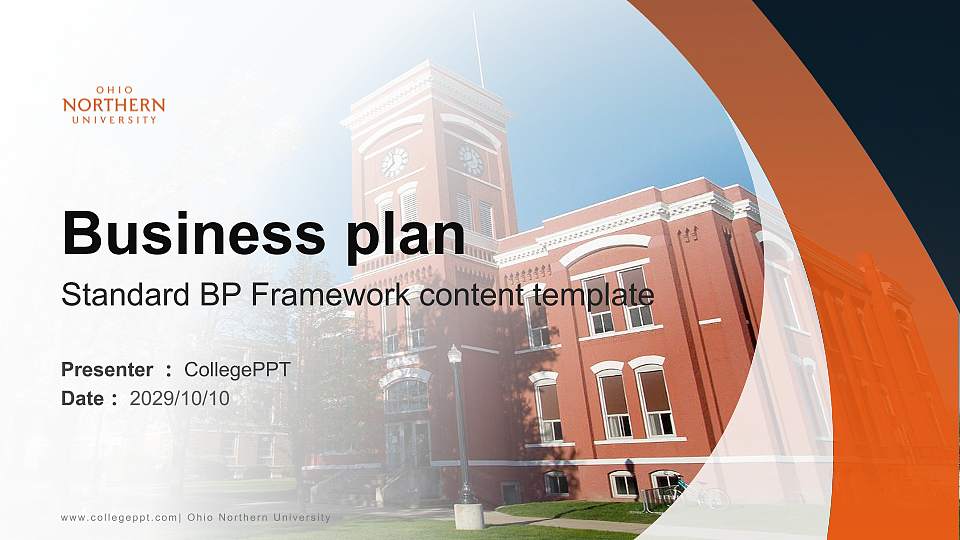 OHIO
NORTHERN
UNIVERSITY

Business plan

Standard BP Framework content template

Presenter : CollegePPT

Date : 2029/10/10

www.collegeppt.com| Ohio Northern University